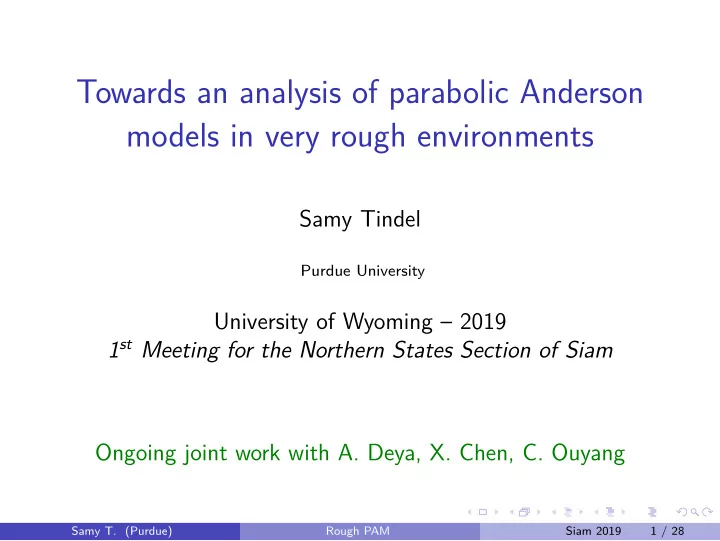 Towards an analysis of parabolic Anderson models in very rough environments

Samy Tindel

Purdue University

University of Wyoming – 2019
$1^{st}$ Meeting for the Northern States Section of Siam

Ongoing joint work with A. Deya, X. Chen, C. Ouyang

Samy T. (Purdue) Rough PAM Siam 2019 1 / 28